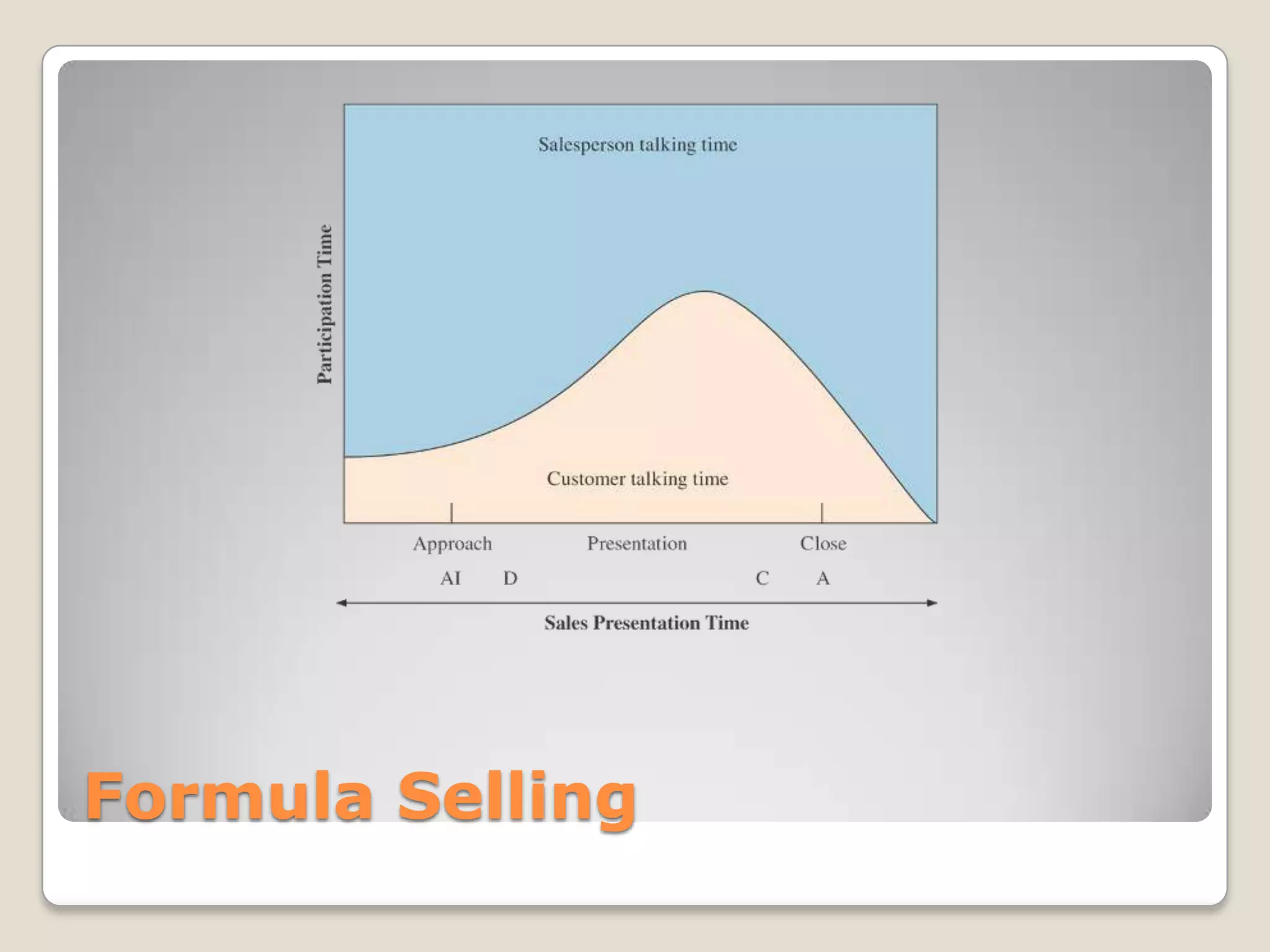 Participation Time

Salesperson talking time

Customer talking time

Approach Presentation Close

AI D C A

Sales Presentation Time

Formula Selling